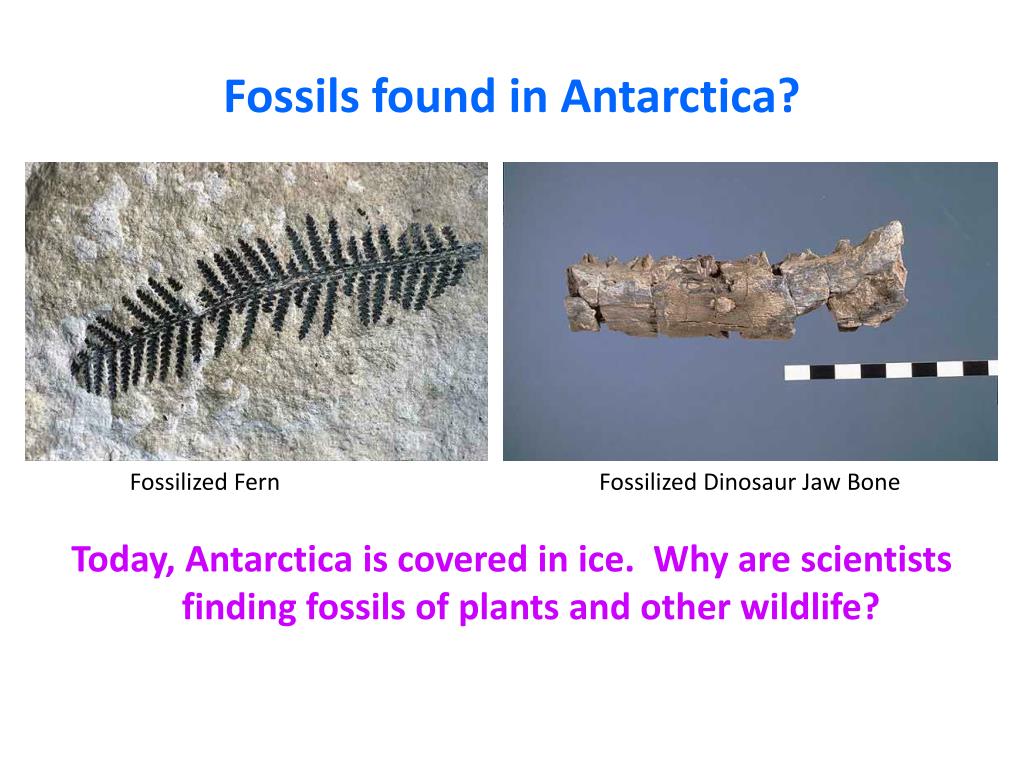 Fossils found in Antarctica?

Fossilized Fern

Fossilized Dinosaur Jaw Bone

Today, Antarctica is covered in ice. Why are scientists finding fossils of plants and other wildlife?